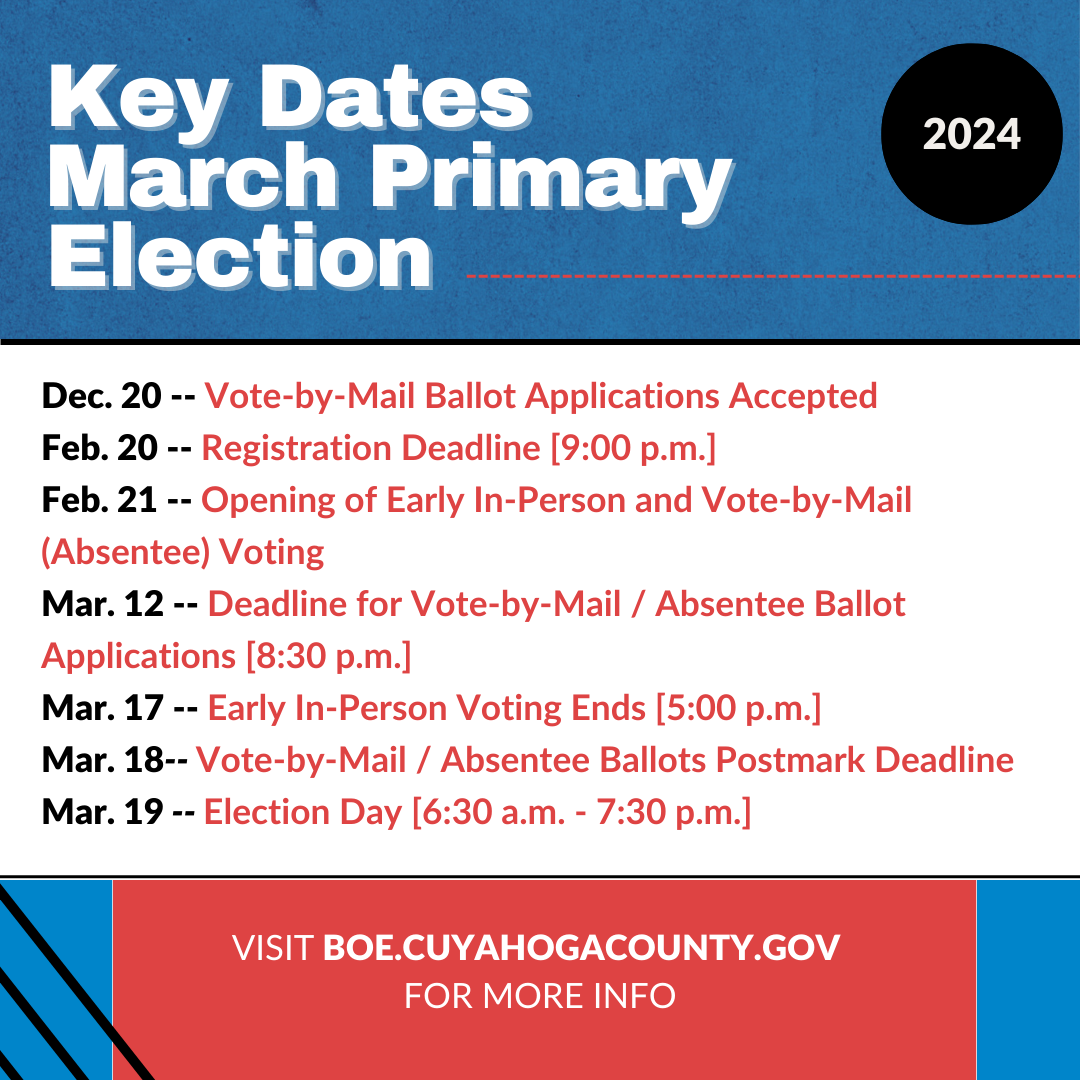 Key Dates March Primary Election

2024

Dec. 20 -- Vote-by-Mail Ballot Applications Accepted
Feb. 20 -- Registration Deadline [9:00 p.m.]
Feb. 21 -- Opening of Early In-Person and Vote-by-Mail (Absentee) Voting
Mar. 12 -- Deadline for Vote-by-Mail / Absentee Ballot Applications [8:30 p.m.]
Mar. 17 -- Early In-Person Voting Ends [5:00 p.m.]
Mar. 18-- Vote-by-Mail / Absentee Ballots Postmark Deadline
Mar. 19 -- Election Day [6:30 a.m. - 7:30 p.m.]

VISIT BOE.CUYAHOGACOUNTY.GOV
FOR MORE INFO